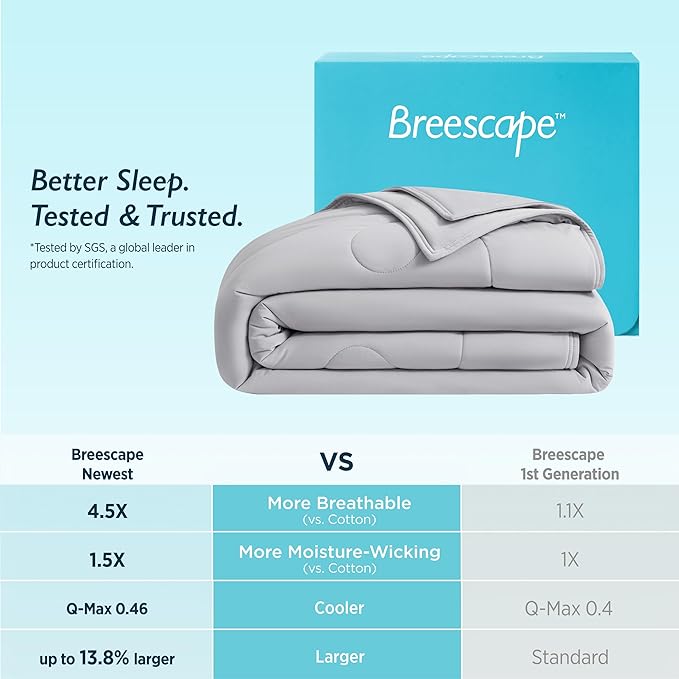 Breescape™

Better Sleep.
Tested & Trusted.

*Tested by SGS, a global leader in product certification.

| Breescape Newest | VS | Breescape 1st Generation |
|---|---|---|
| 4.5X | More Breathable (vs. Cotton) | 1.1X |
| 1.5X | More Moisture-Wicking (vs. Cotton) | 1X |
| Q-Max 0.46 | Cooler | Q-Max 0.4 |
| up to 13.8% larger | Larger | Standard |